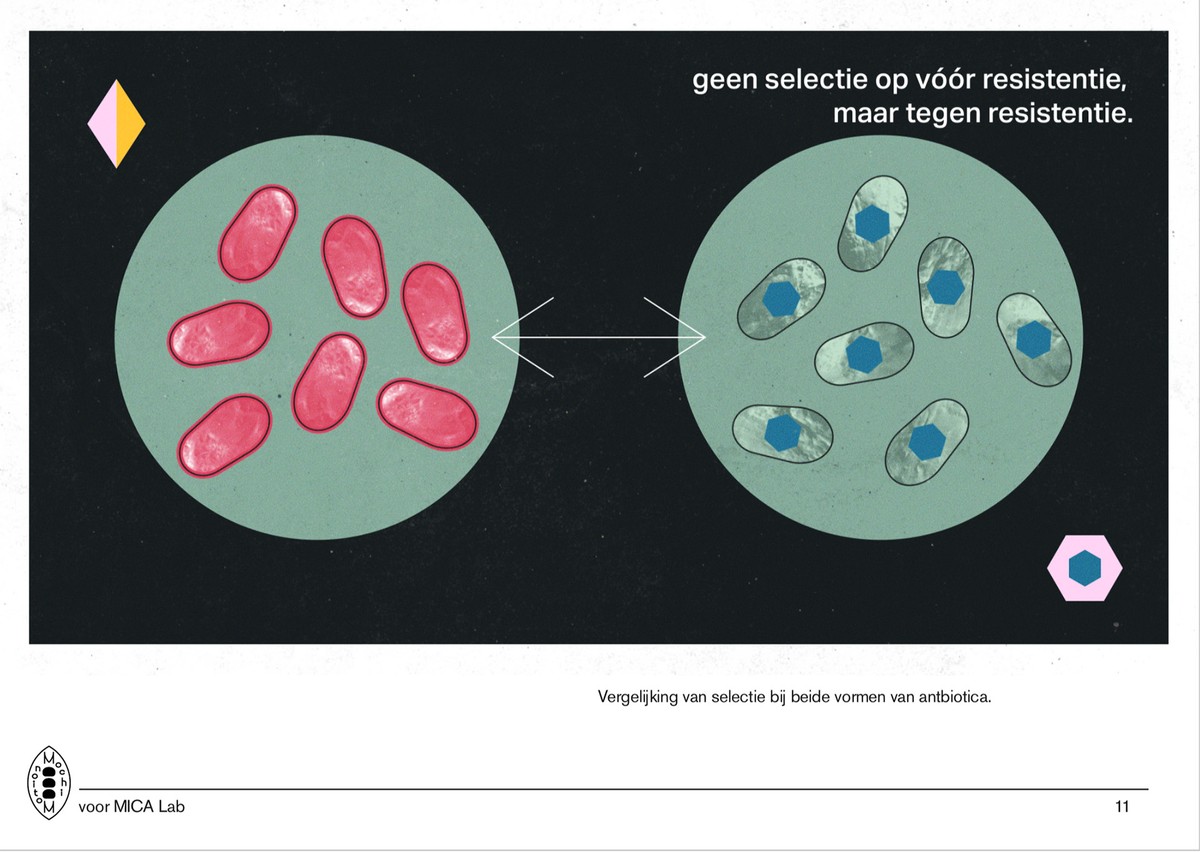 geen selectie op vóór resistentie, maar tegen resistentie.

Vergelijking van selectie bij beide vormen van antbiotica.

Mochi
Motion

voor MICA Lab

11